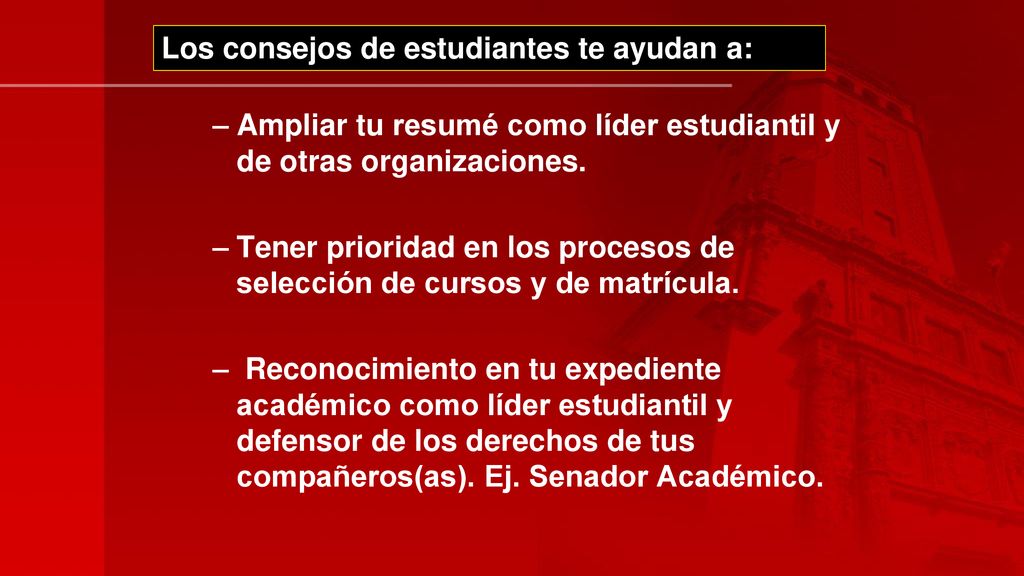 Los consejos de estudiantes te ayudan a:

– Ampliar tu resumé como líder estudiantil y de otras organizaciones.

– Tener prioridad en los procesos de selección de cursos y de matrícula.

– Reconocimiento en tu expediente académico como líder estudiantil y defensor de los derechos de tus compañeros(as). Ej. Senador Académico.